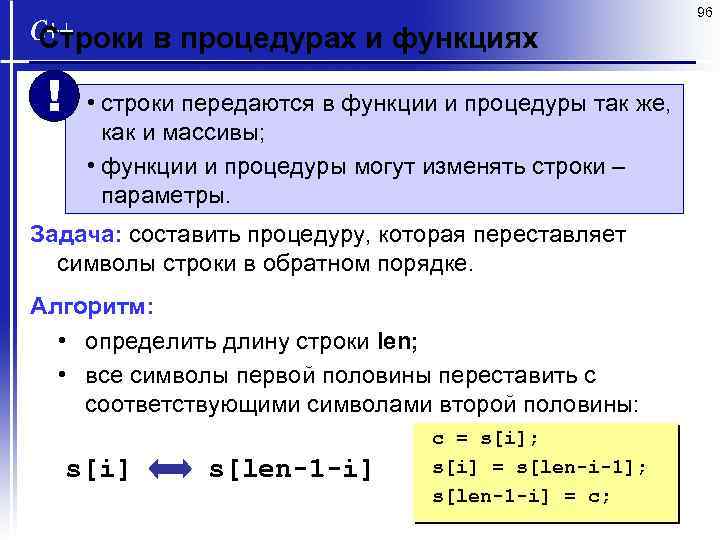 96

C++

Строки в процедурах и функциях

!

• строки передаются в функции и процедуры так же, как и массивы;

• функции и процедуры могут изменять строки – параметры.

Задача: составить процедуру, которая переставляет символы строки в обратном порядке.

Алгоритм:

• определить длину строки len;

• все символы первой половины переставить с соответствующими символами второй половины:

s[i] s[len-1-i]

c = s[i];
s[i] = s[len-i-1];
s[len-1-i] = c;